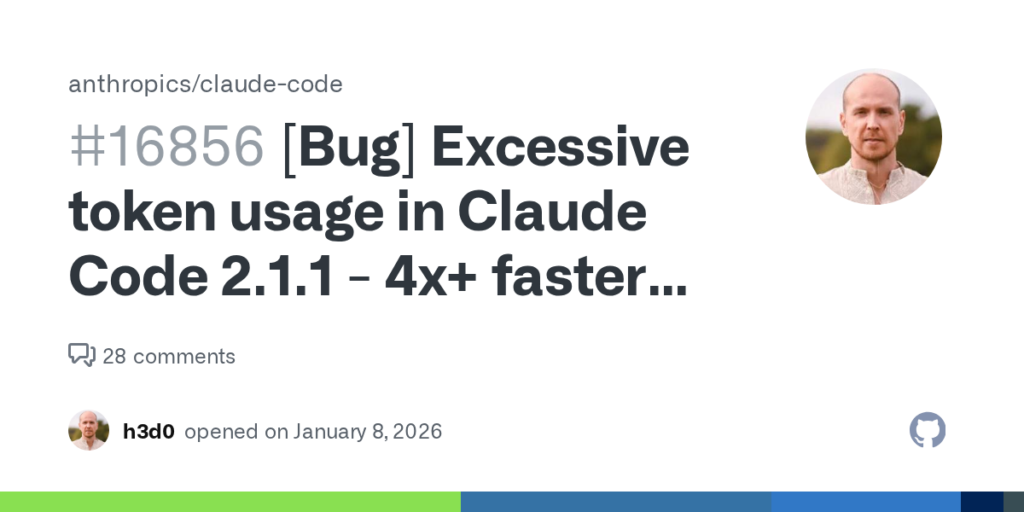 anthropics/claude-code

#16856 [Bug] Excessive token usage in Claude Code 2.1.1 - 4x+ faster...

28 comments

h3d0 opened on January 8, 2026